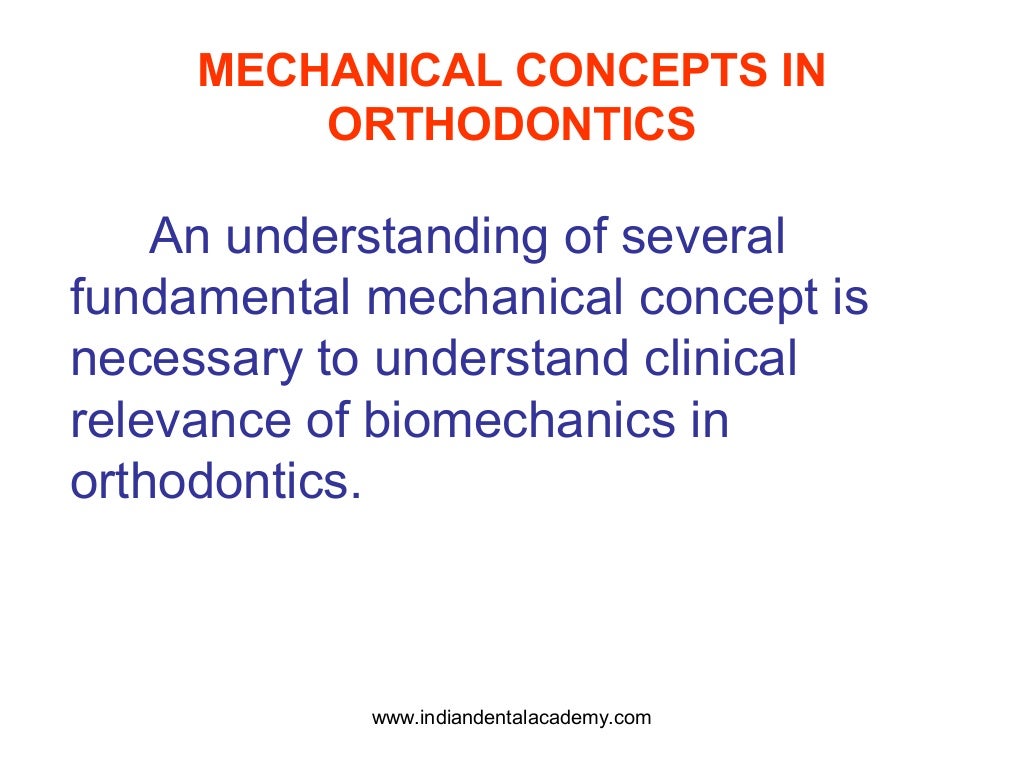 MECHANICAL CONCEPTS IN ORTHODONTICS

An understanding of several fundamental mechanical concept is necessary to understand clinical relevance of biomechanics in orthodontics.

www.indiandentalacademy.com